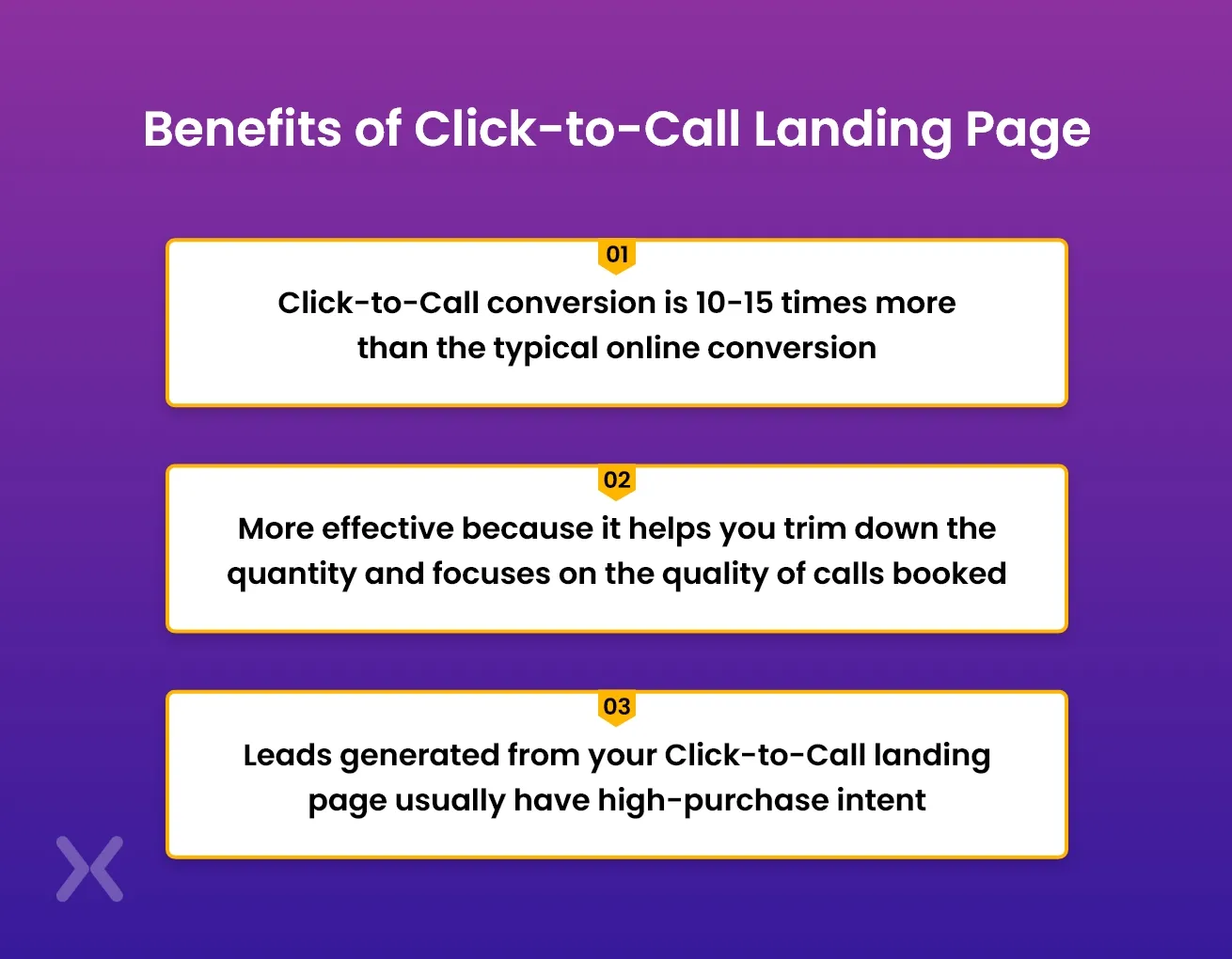 Benefits of Click-to-Call Landing Page

01

Click-to-Call conversion is 10-15 times more than the typical online conversion

02

More effective because it helps you trim down the quantity and focuses on the quality of calls booked

03

Leads generated from your Click-to-Call landing page usually have high-purchase intent